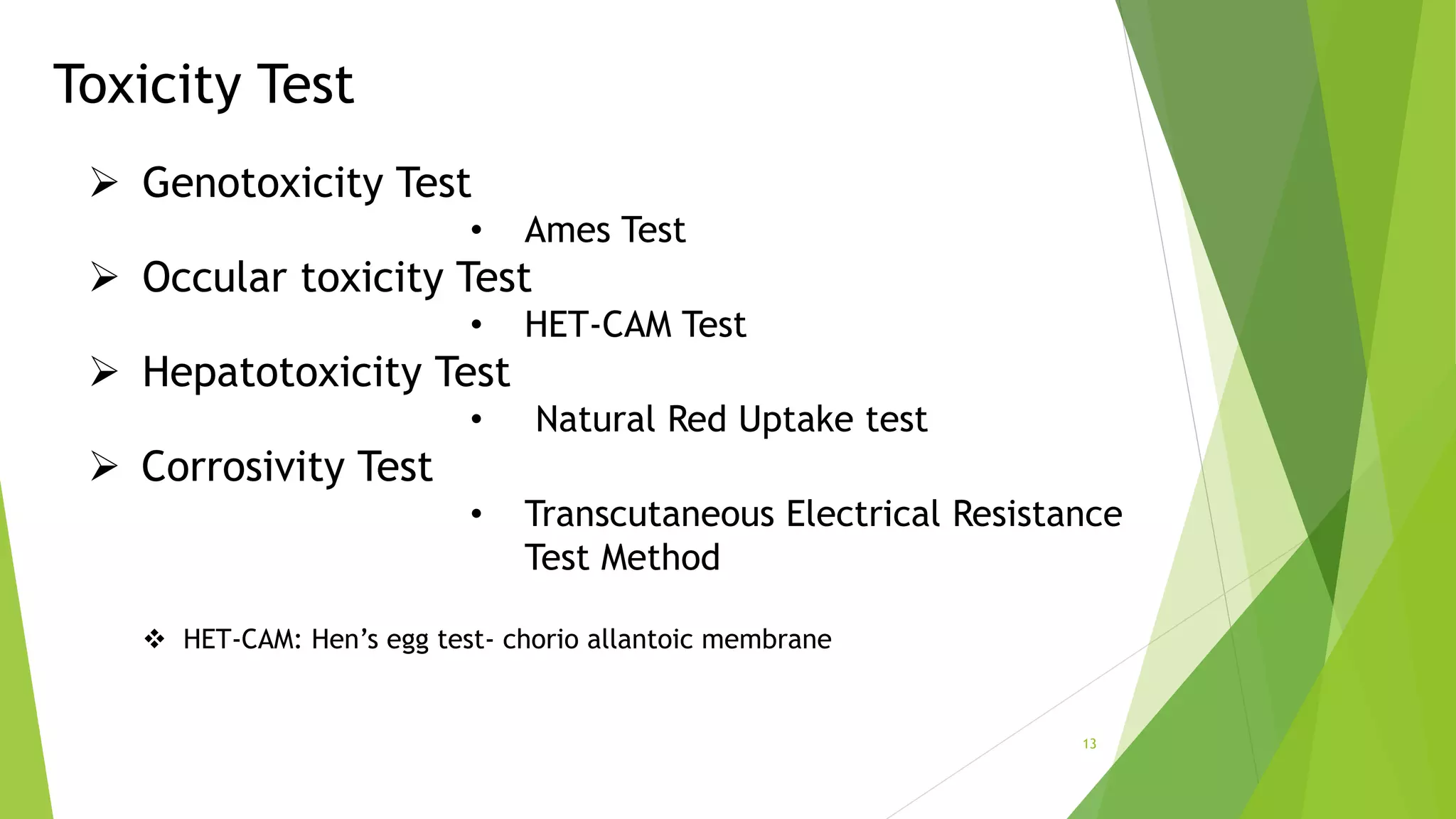 Toxicity Test

➢ Genotoxicity Test

• Ames Test

➢ Occular toxicity Test

• HET-CAM Test

➢ Hepatotoxicity Test

• Natural Red Uptake test

➢ Corrosivity Test

• Transcutaneous Electrical Resistance Test Method

❖ HET-CAM: Hen’s egg test- chorio allantoic membrane

13